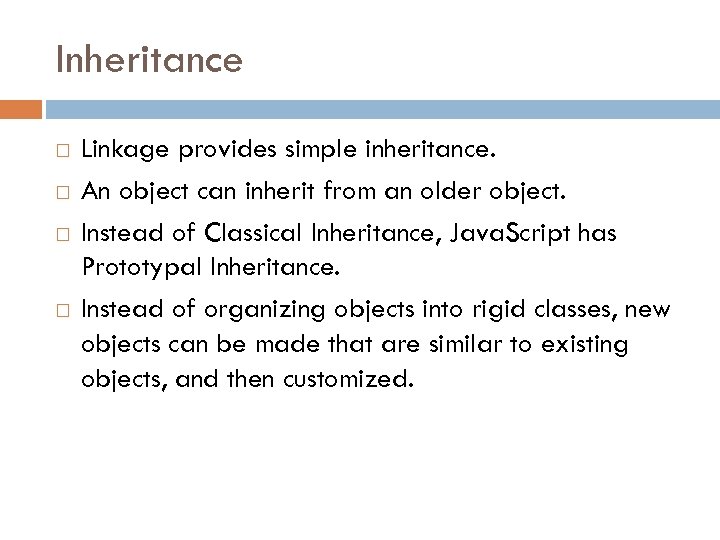 Inheritance

□ Linkage provides simple inheritance.

□ An object can inherit from an older object.

□ Instead of Classical Inheritance, JavaScript has Prototypal Inheritance.

□ Instead of organizing objects into rigid classes, new objects can be made that are similar to existing objects, and then customized.